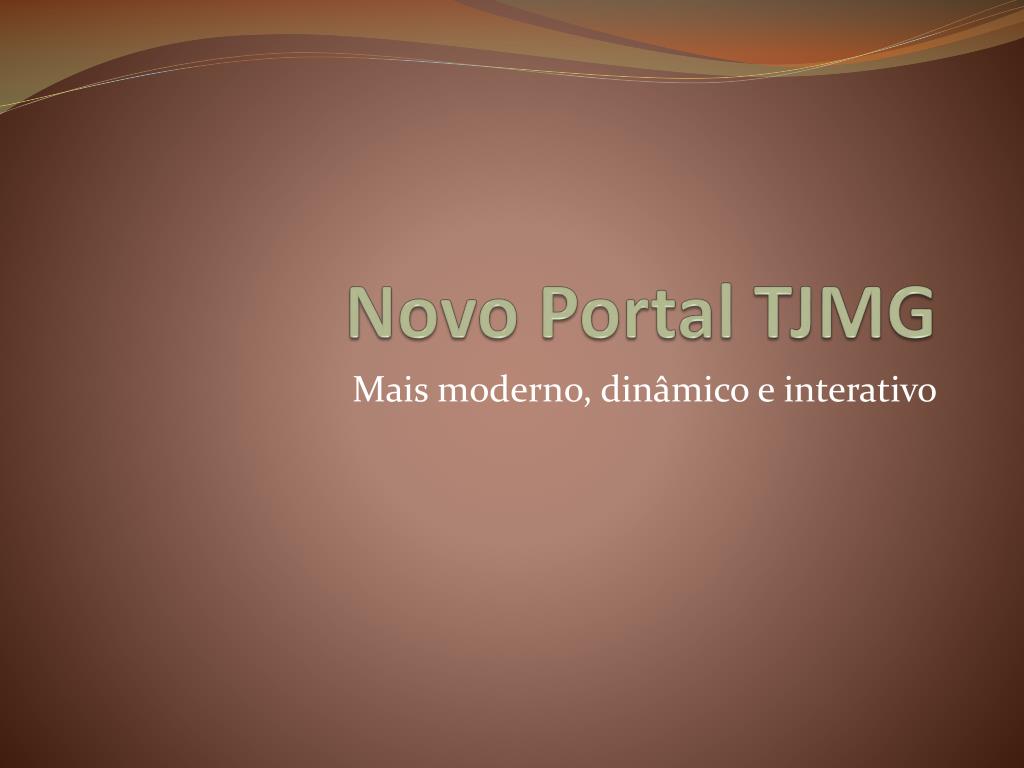 Novo Portal TJMG

Mais moderno, dinâmico e interativo